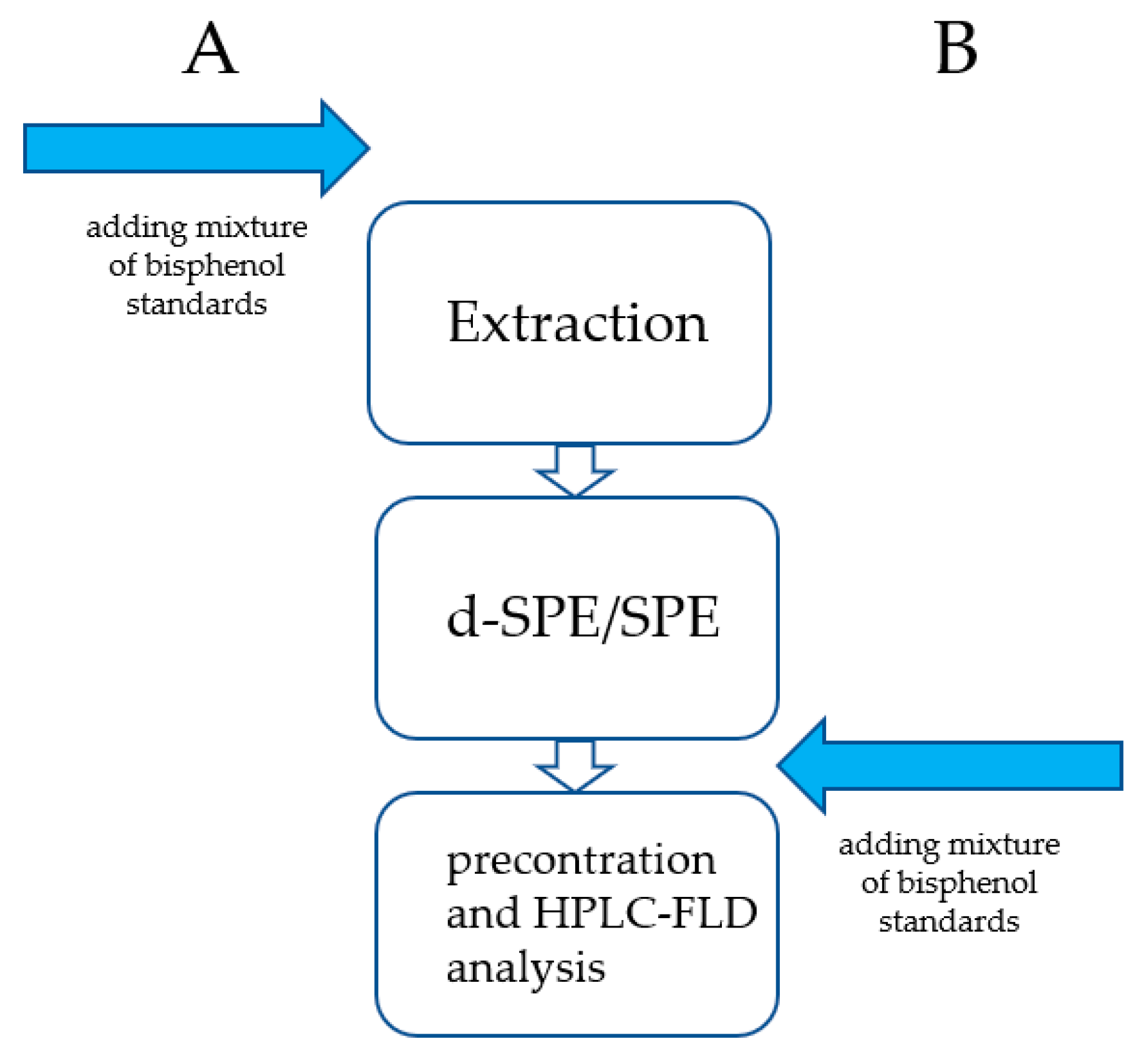 A

B

adding mixture of bisphenol standards

Extraction

d-SPE/SPE

precontration and HPLC-FLD analysis

adding mixture of bisphenol standards